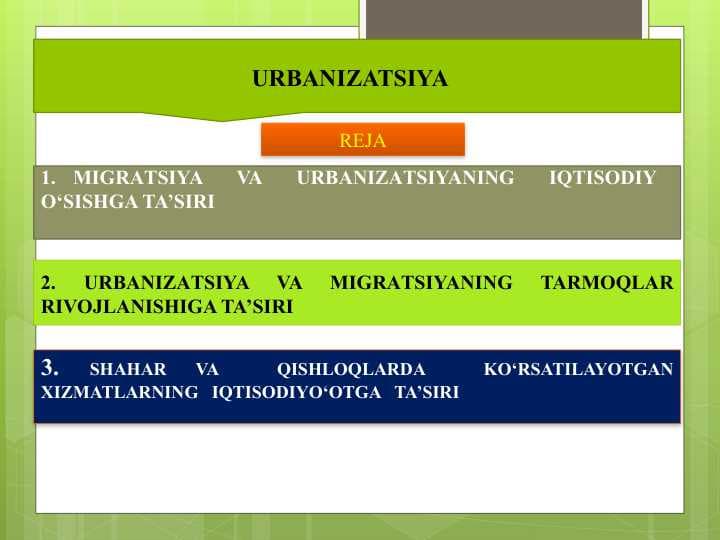 URBANIZATSIYA

REJA

1. MIGRATSIYA VA URBANIZATSIYANING IQTISODIY O‘SISHGA TA’SIRI

2. URBANIZATSIYA VA MIGRATSIYANING TARMOQLAR RIVOJLANISHIGA TA’SIRI

3. SHAHAR VA QISHLOQLARDA KO‘RSATILAYOTGAN XIZMATLARNING IQTISODIYO‘OTGA TA’SIRI